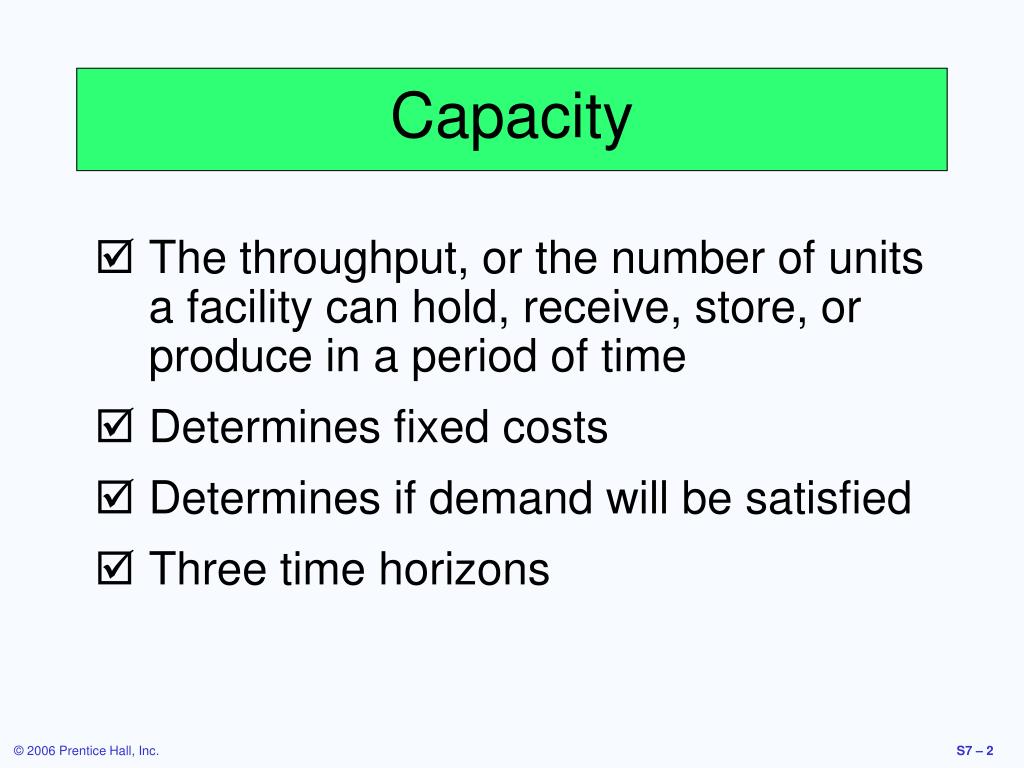 Capacity

☑ The throughput, or the number of units a facility can hold, receive, store, or produce in a period of time

☑ Determines fixed costs

☑ Determines if demand will be satisfied

☑ Three time horizons

© 2006 Prentice Hall, Inc.

S7 – 2